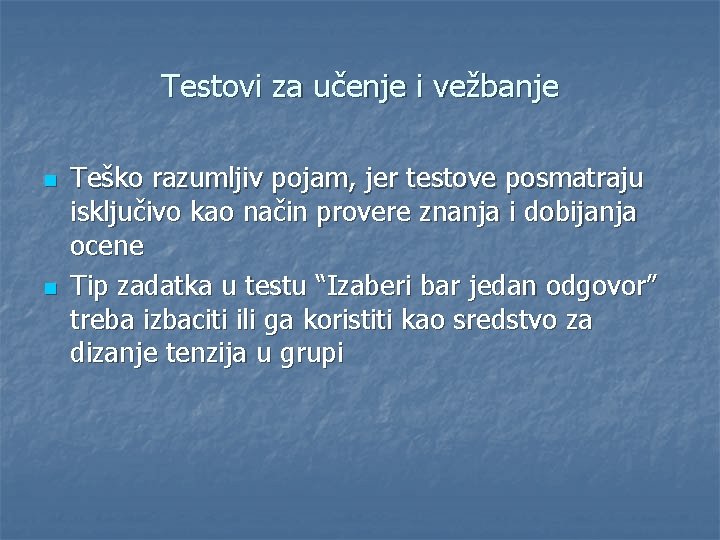 Testovi za učenje i vežbanje

Teško razumljiv pojam, jer testove posmatraju isključivo kao način provere znanja i dobijanja ocene

Tip zadatka u testu “Izaberi bar jedan odgovor” treba izbaciti ili ga koristiti kao sredstvo za dizanje tenzija u grupi